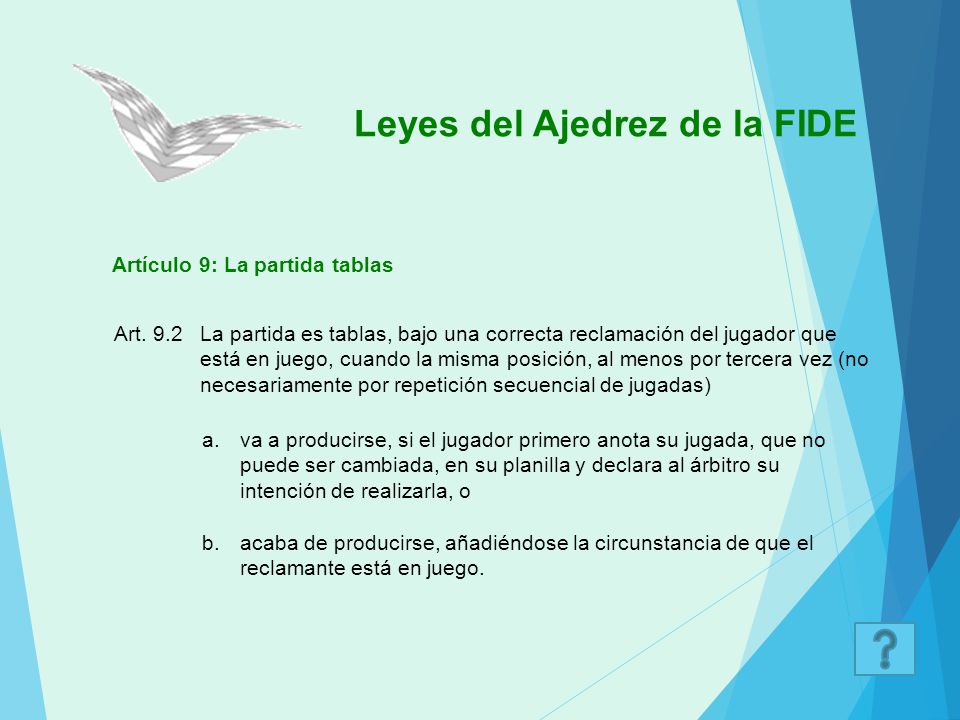 Leyes del Ajedrez de la FIDE

Artículo 9: La partida tablas

Art. 9.2 La partida es tablas, bajo una correcta reclamación del jugador que está en juego, cuando la misma posición, al menos por tercera vez (no necesariamente por repetición secuencial de jugadas)

a. va a producirse, si el jugador primero anota su jugada, que no puede ser cambiada, en su planilla y declara al árbitro su intención de realizarla, o

b. acaba de producirse, añadiéndose la circunstancia de que el reclamante está en juego.

?